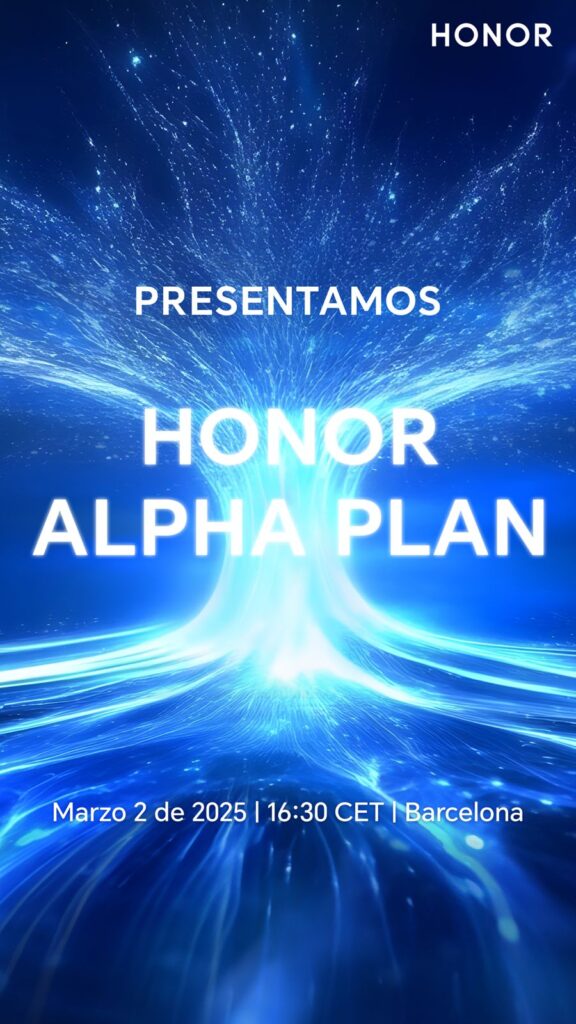 HONOR

PRESENTAMOS

HONOR
ALPHA PLAN

Marzo 2 de 2025 | 16:30 CET | Barcelona